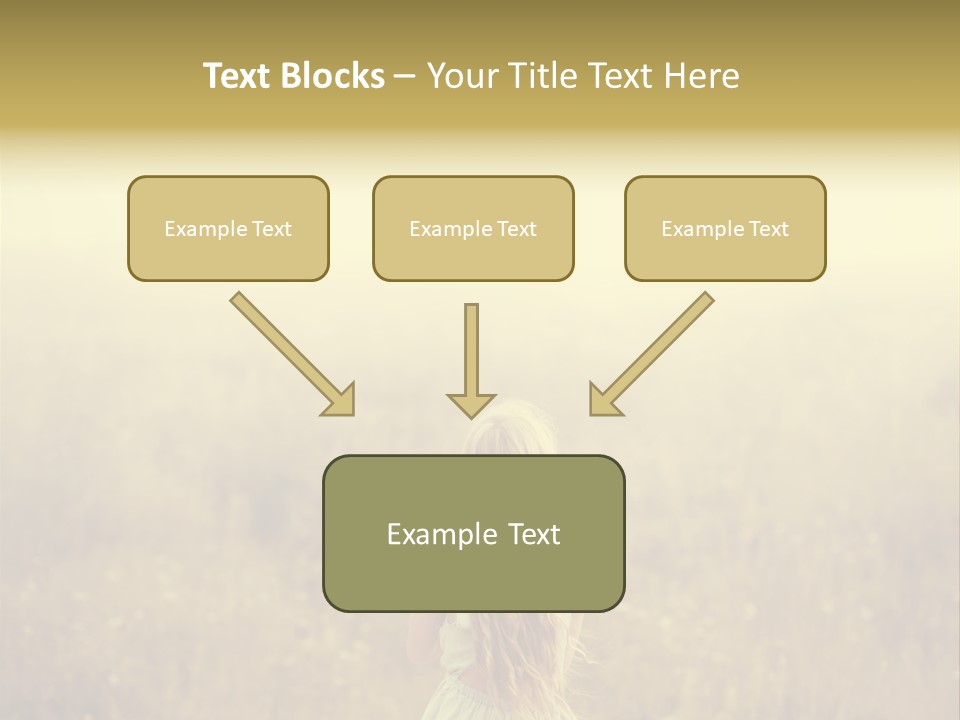 Text Blocks – Your Title Text Here

Example Text

Example Text

Example Text

Example Text